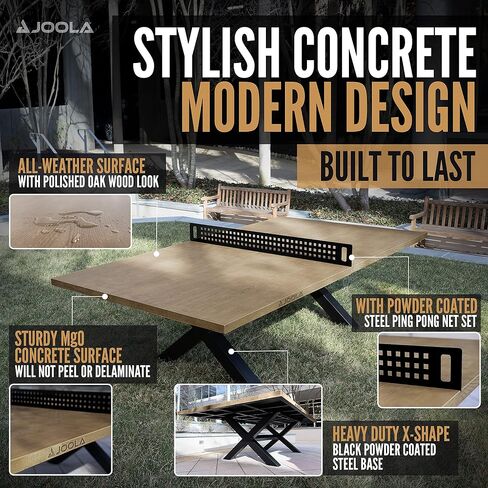 JOOLA

STYLISH CONCRETE
MODERN DESIGN

BUILT TO LAST

ALL-WEATHER SURFACE
WITH POLISHED OAK WOOD LOOK

JOOLA

WITH POWDER COATED
STEEL PING PONG NET SET

STURDY MgO
CONCRETE SURFACE
WILL NOT PEEL OR DELAMINATE

JOOLA

HEAVY DUTY X-SHAPE
BLACK POWDER COATED
STEEL BASE